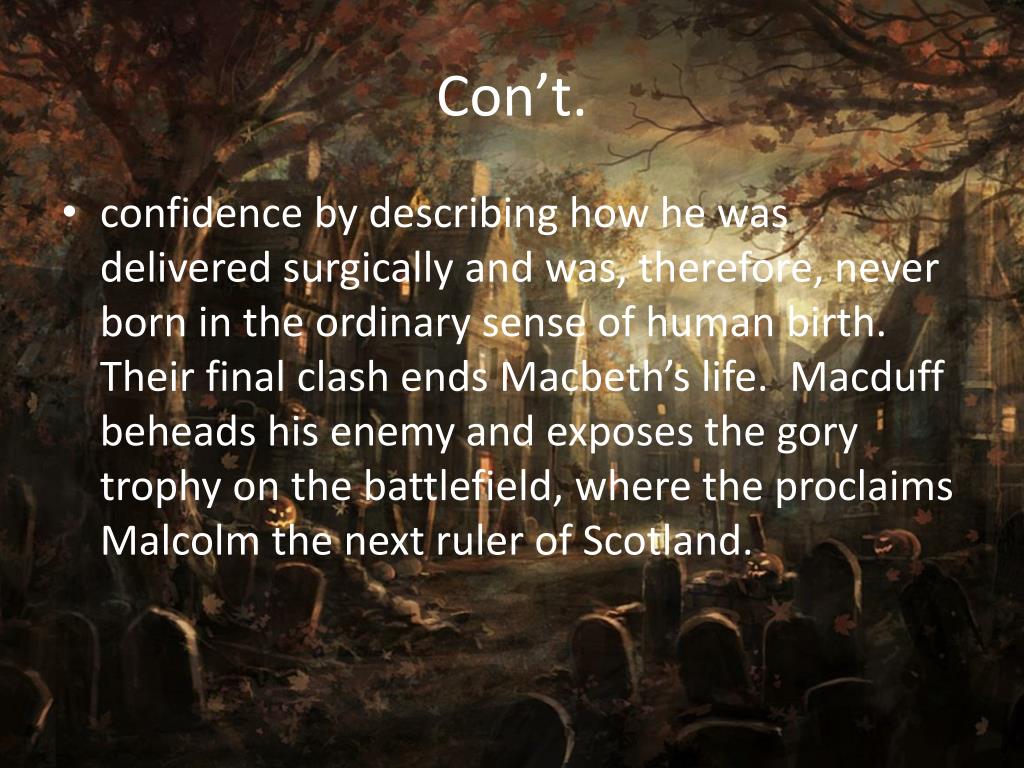 Con’t.

• confidence by describing how he was delivered surgically and was, therefore, never born in the ordinary sense of human birth. Their final clash ends Macbeth’s life. Macduff beheads his enemy and exposes the gory trophy on the battlefield, where the proclaims Malcolm the next ruler of Scotland.